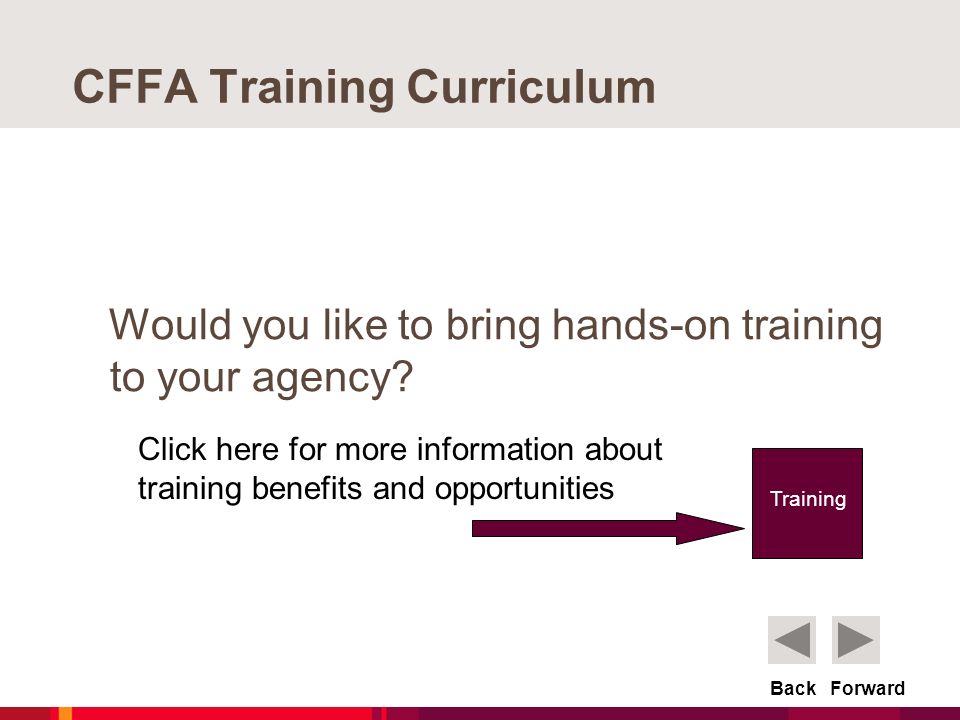 CFFA Training Curriculum

Would you like to bring hands-on training to your agency?

Click here for more information about training benefits and opportunities

Training

Back Forward